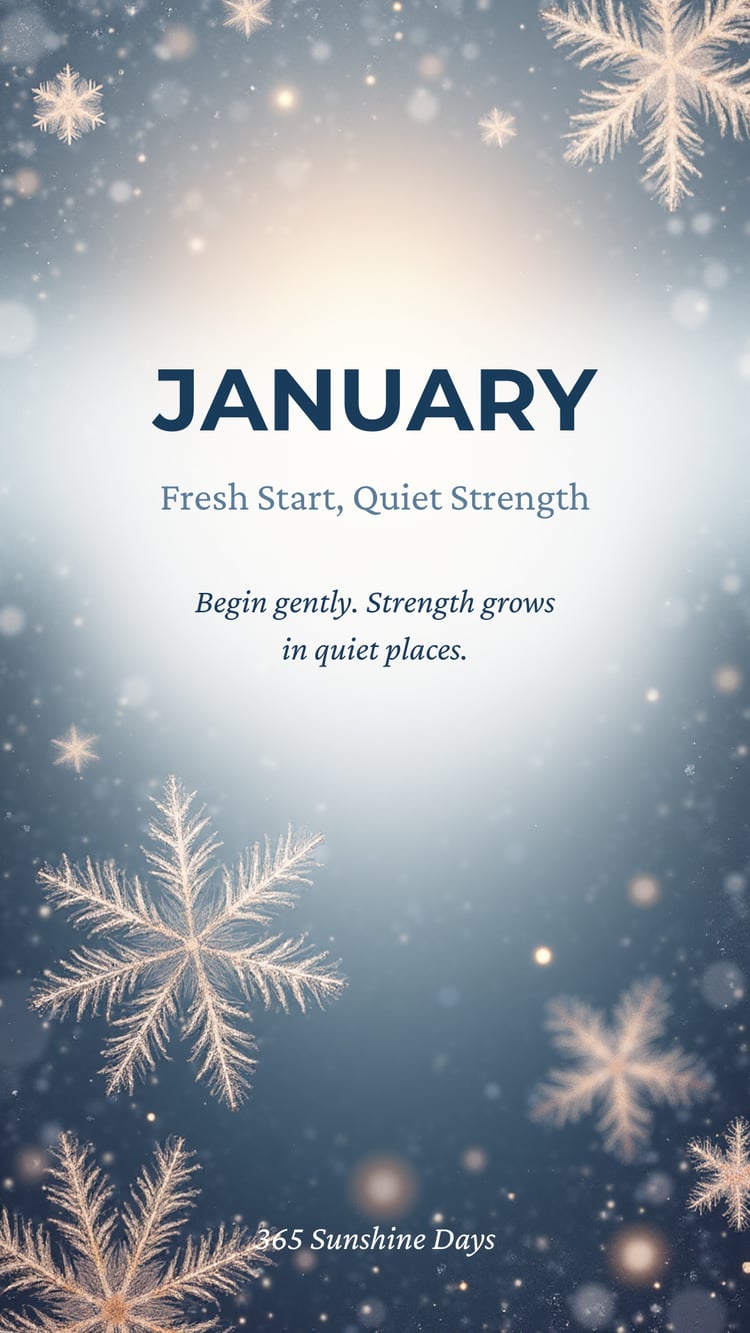 JANUARY

Fresh Start, Quiet Strength

Begin gently. Strength grows in quiet places.

365 Sunshine Days